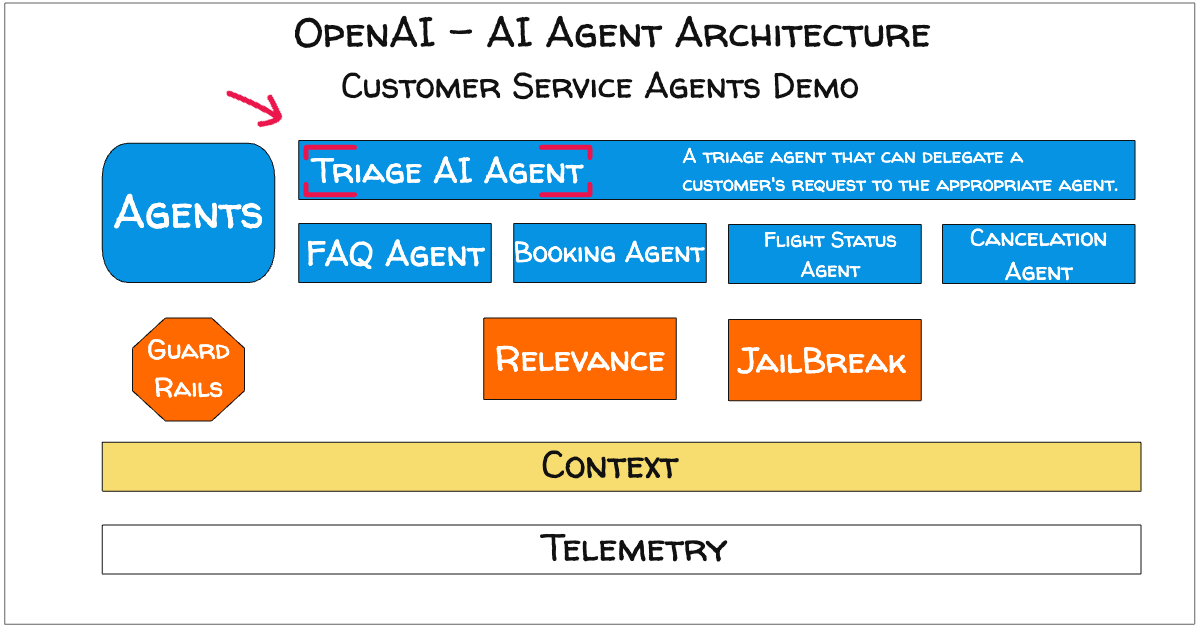 OpenAI – AI Agent Architecture

Customer Service Agents Demo

Agents

Triage AI Agent

A triage agent that can delegate a customer's request to the appropriate agent.

FAQ Agent

Booking Agent

Flight Status Agent

Cancelation Agent

Guard Rails

Relevance

JailBreak

Context

Telemetry